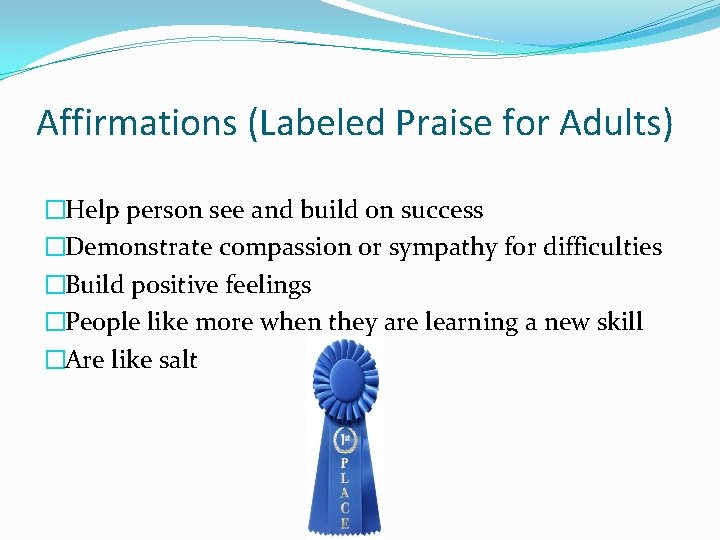 Affirmations (Labeled Praise for Adults)

□Help person see and build on success
□Demonstrate compassion or sympathy for difficulties
□Build positive feelings
□People like more when they are learning a new skill
□Are like salt

1st
PLACE